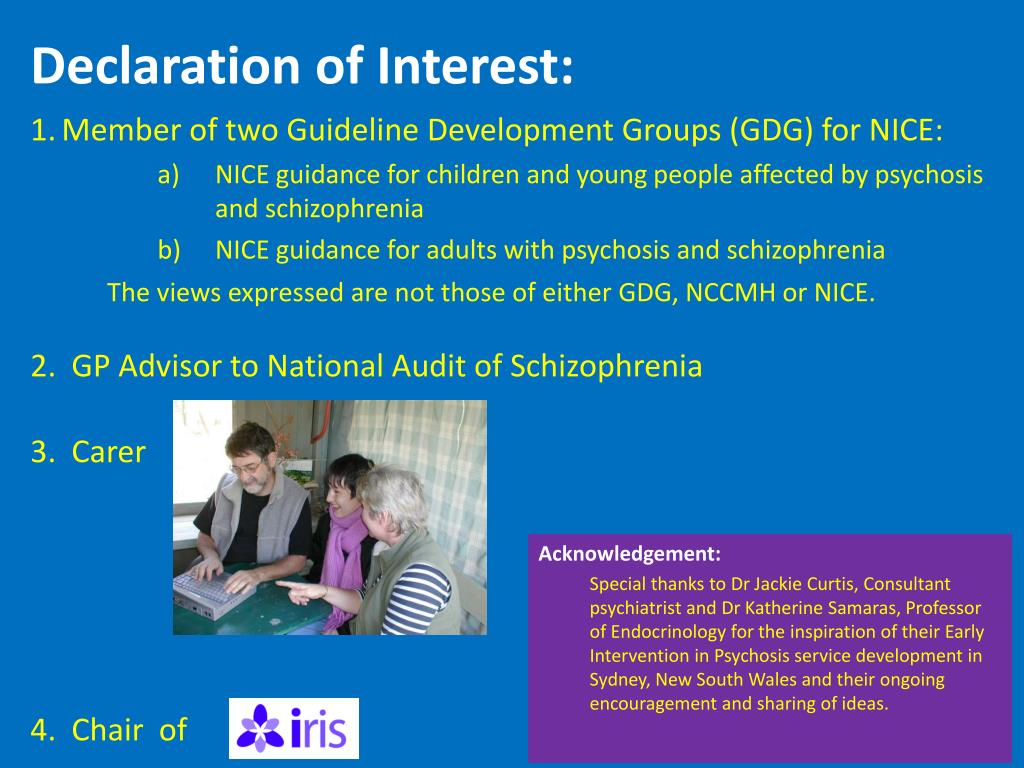 Declaration of Interest:

1. Member of two Guideline Development Groups (GDG) for NICE:

a) NICE guidance for children and young people affected by psychosis and schizophrenia

b) NICE guidance for adults with psychosis and schizophrenia

The views expressed are not those of either GDG, NCCMH or NICE.

2. GP Advisor to National Audit of Schizophrenia

3. Carer

4. Chair of iris

Acknowledgement:

Special thanks to Dr Jackie Curtis, Consultant psychiatrist and Dr Katherine Samaras, Professor of Endocrinology for the inspiration of their Early Intervention in Psychosis service development in Sydney, New South Wales and their ongoing encouragement and sharing of ideas.